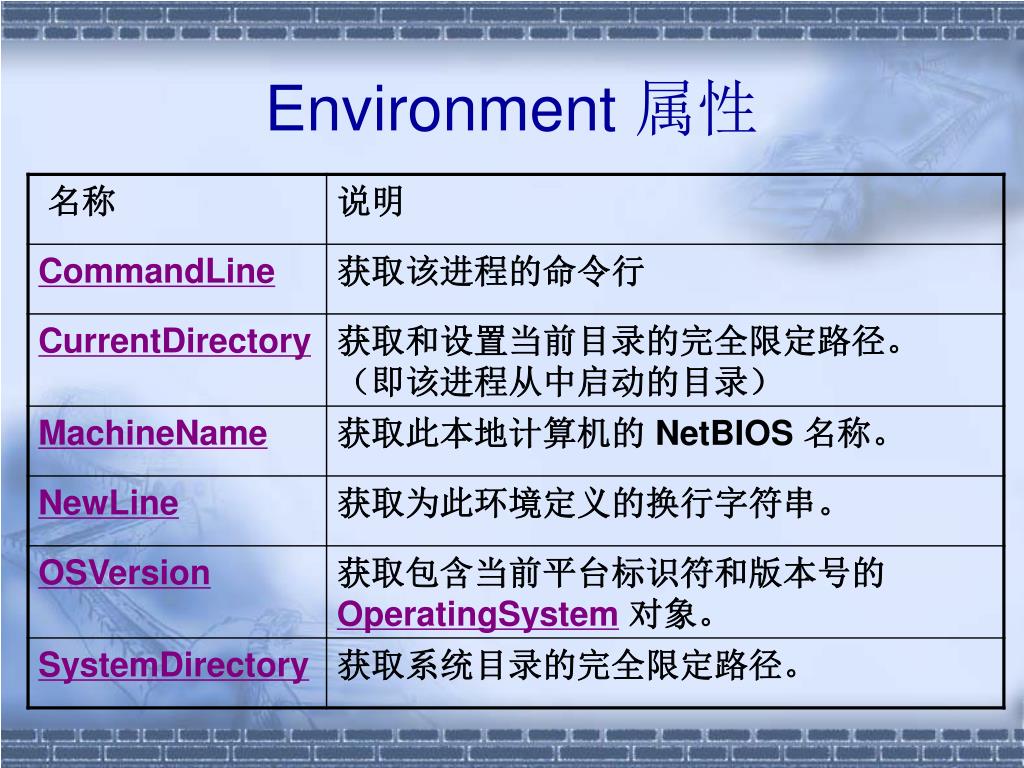 Environment 属性

| 名称 | 说明 |
|---|---|
| CommandLine | 获取该进程的命令行 |
| CurrentDirectory | 获取和设置当前目录的完全限定路径。（即该进程从中启动的目录） |
| MachineName | 获取此本地计算机的 NetBIOS 名称。 |
| NewLine | 获取为此环境定义的换行字符串。 |
| OSVersion | 获取包含当前平台标识符和版本号的 OperatingSystem 对象。 |
| SystemDirectory | 获取系统目录的完全限定路径。 |